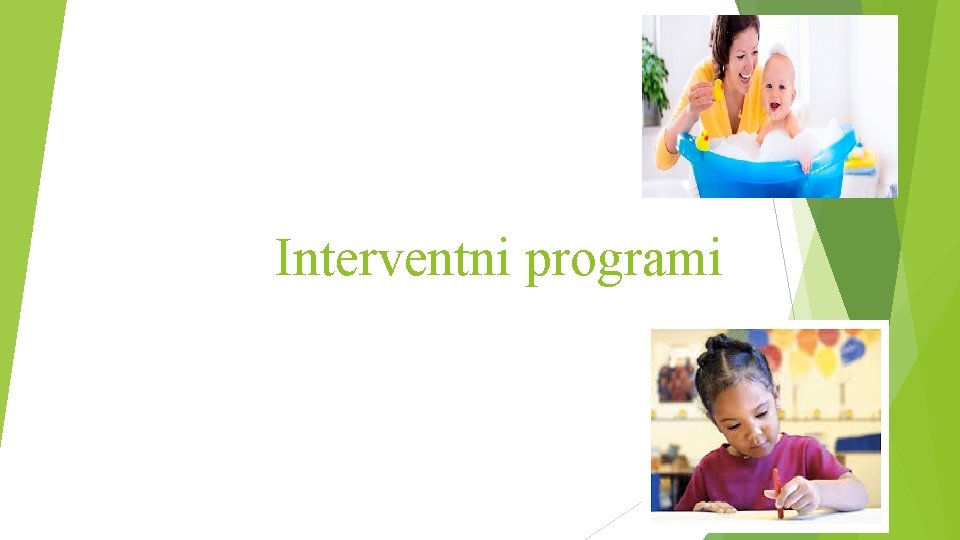 Interventni programi